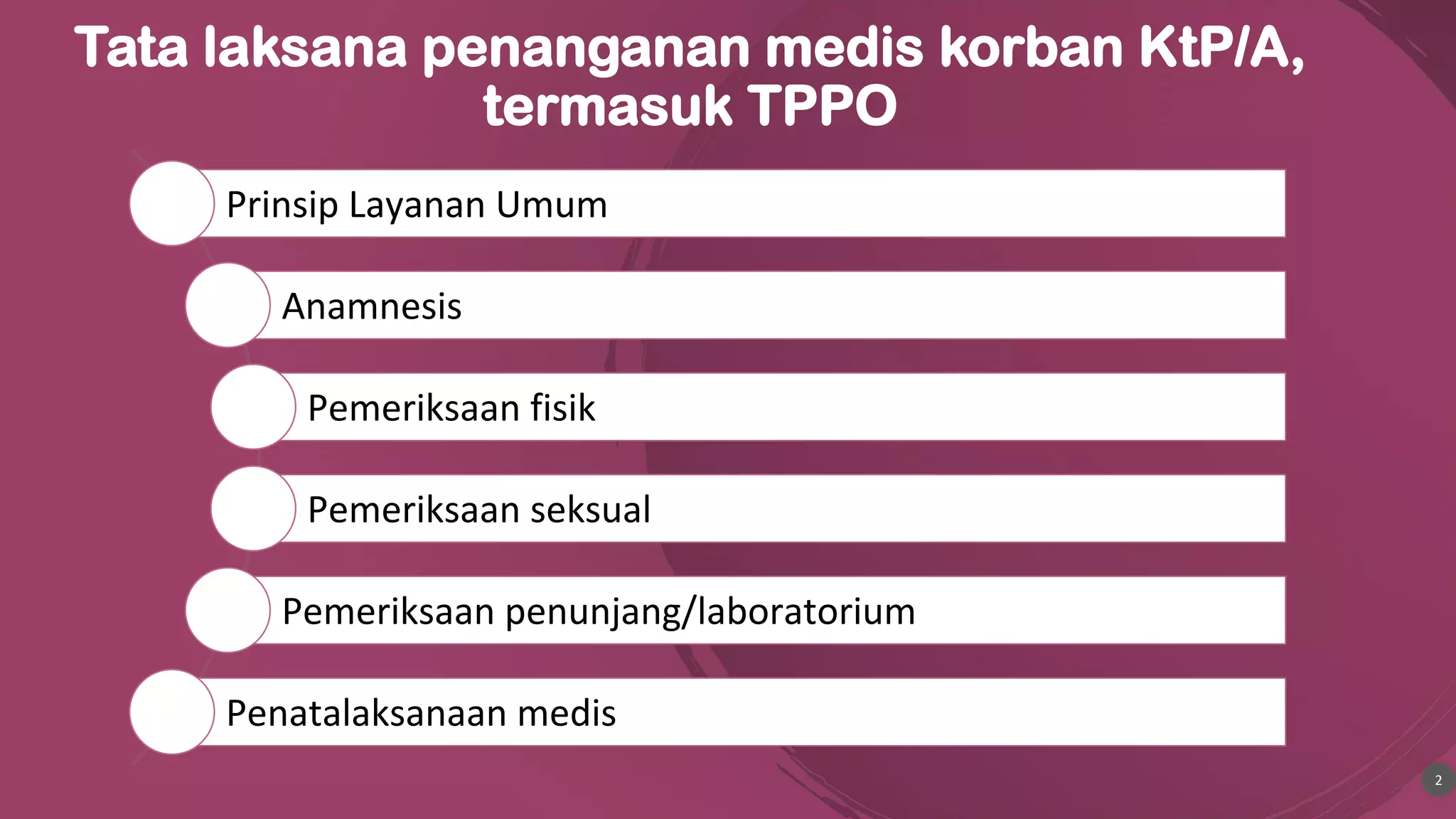 Tata laksana penanganan medis korban KtP/A, termasuk TPPO

Prinsip Layanan Umum

Anamnesis

Pemeriksaan fisik

Pemeriksaan seksual

Pemeriksaan penunjang/laboratorium

Penatalaksanaan medis

2